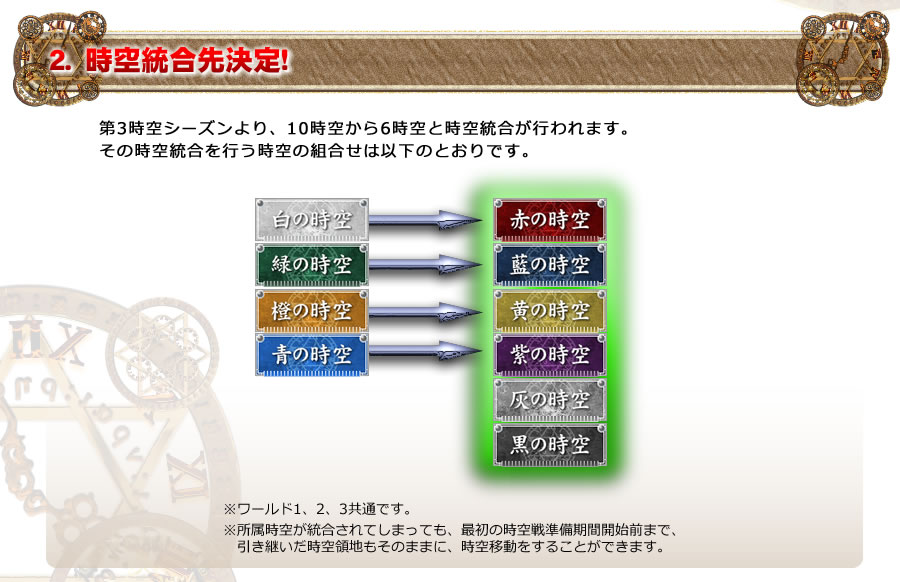 2. 時空統合先決定!

第3時空シーズンより、10時空から6時空と時空統合が行われます。
その時空統合を行う時空の組合せは以下のとおりです。

白の時空
緑の時空
橙の時空
青の時空

赤の時空
藍の時空
黄の時空
紫の時空
灰の時空
黒の時空

※ワールド1、2、3共通です。
※所属時空が統合されてしまっても、最初の時空戦準備期間開始前まで、引き継いだ時空領地もそのままに、時空移動をすることができます。